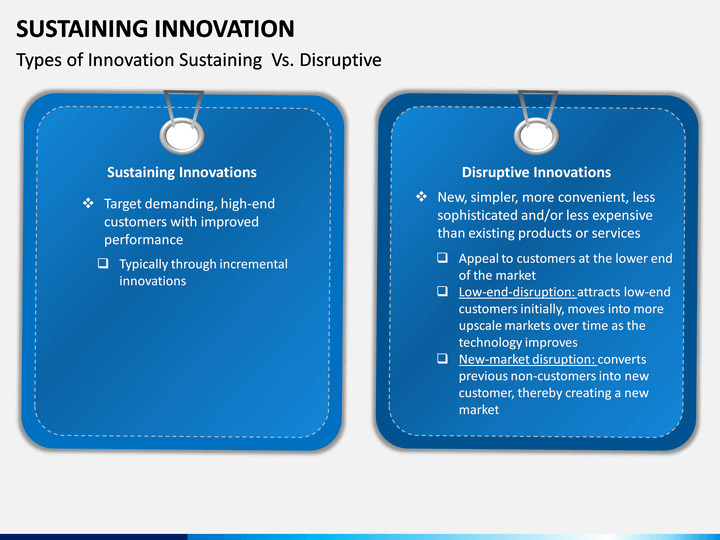 SUSTAINING INNOVATION

Types of Innovation Sustaining Vs. Disruptive

Sustaining Innovations

❖ Target demanding, high-end customers with improved performance

❑ Typically through incremental innovations

Disruptive Innovations

❖ New, simpler, more convenient, less sophisticated and/or less expensive than existing products or services

❑ Appeal to customers at the lower end of the market

❑ Low-end-disruption: attracts low-end customers initially, moves into more upscale markets over time as the technology improves

❑ New-market disruption: converts previous non-customers into new customer, thereby creating a new market